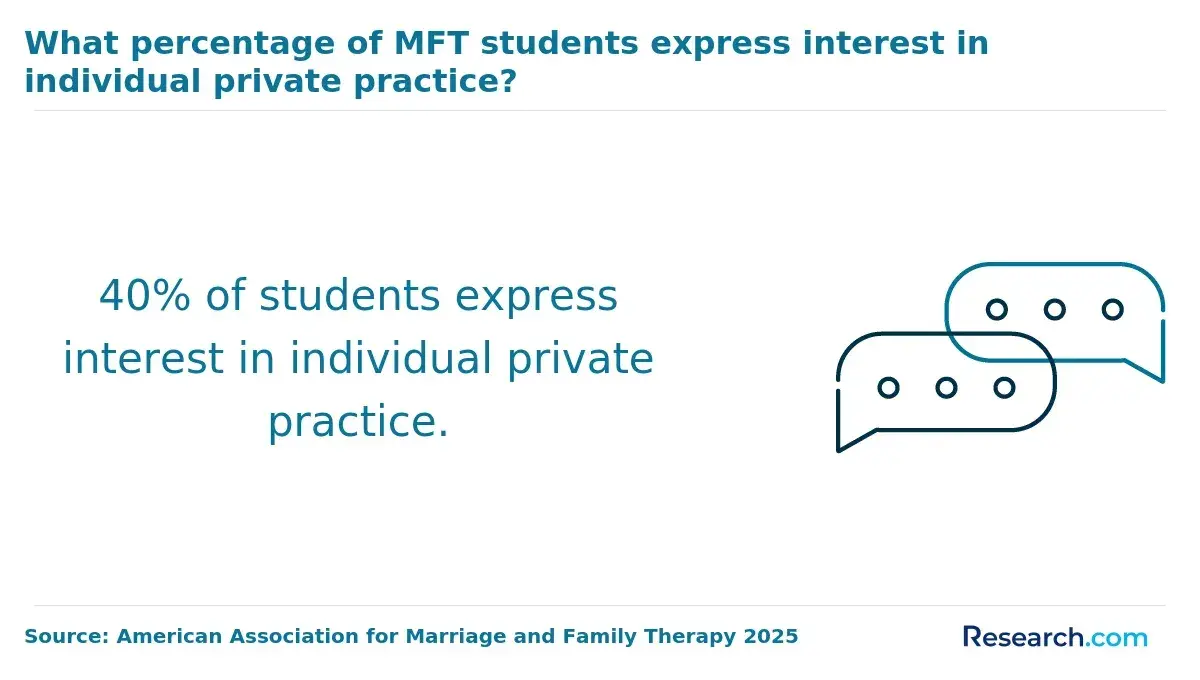 What percentage of MFT students express interest in individual private practice?

40% of students express interest in individual private practice.

Source: American Association for Marriage and Family Therapy 2025

Research.com